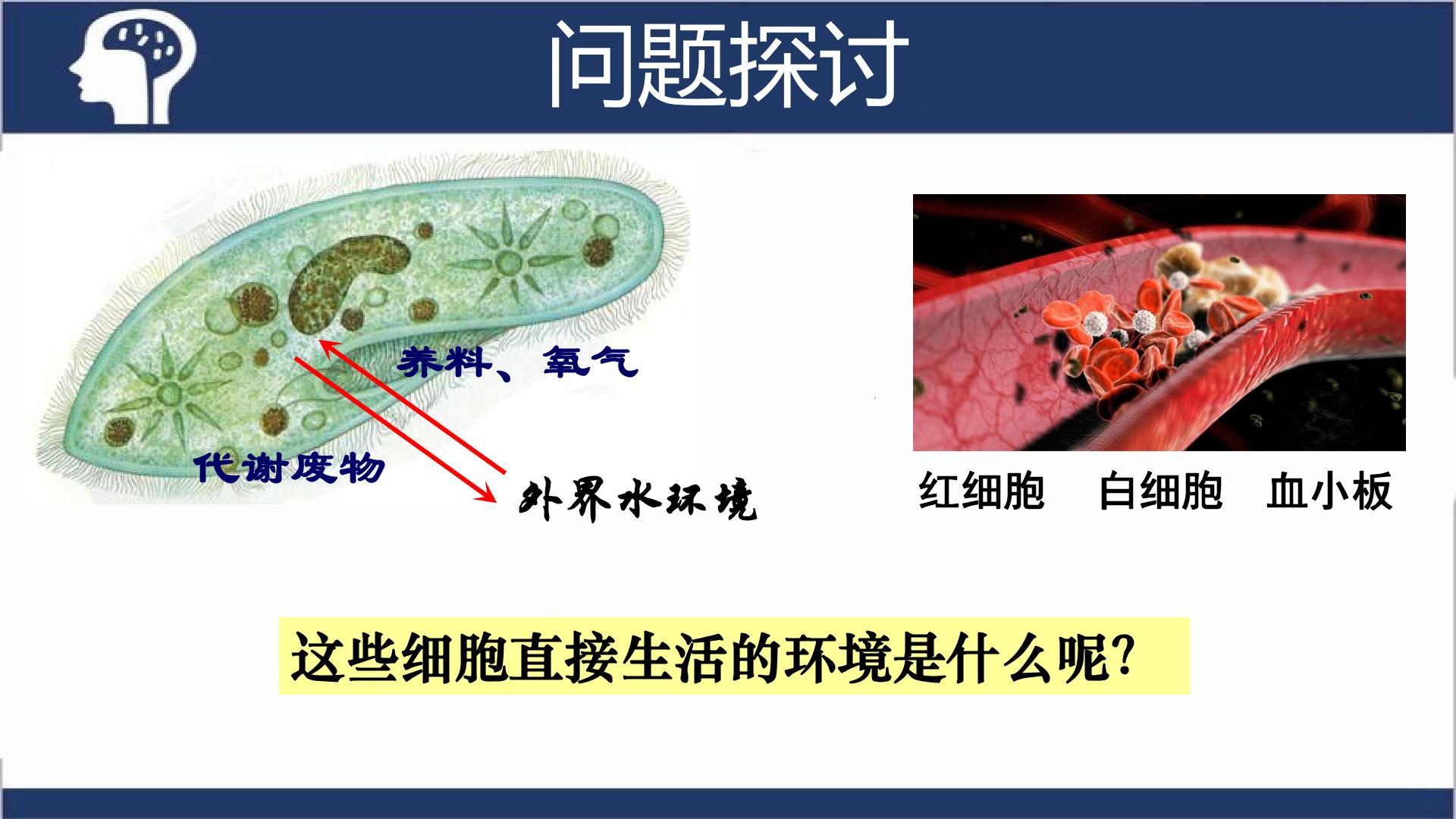 问题探讨

养料、氧气

代谢废物

外界水环境

红细胞　白细胞　血小板

这些细胞直接生活的环境是什么呢?